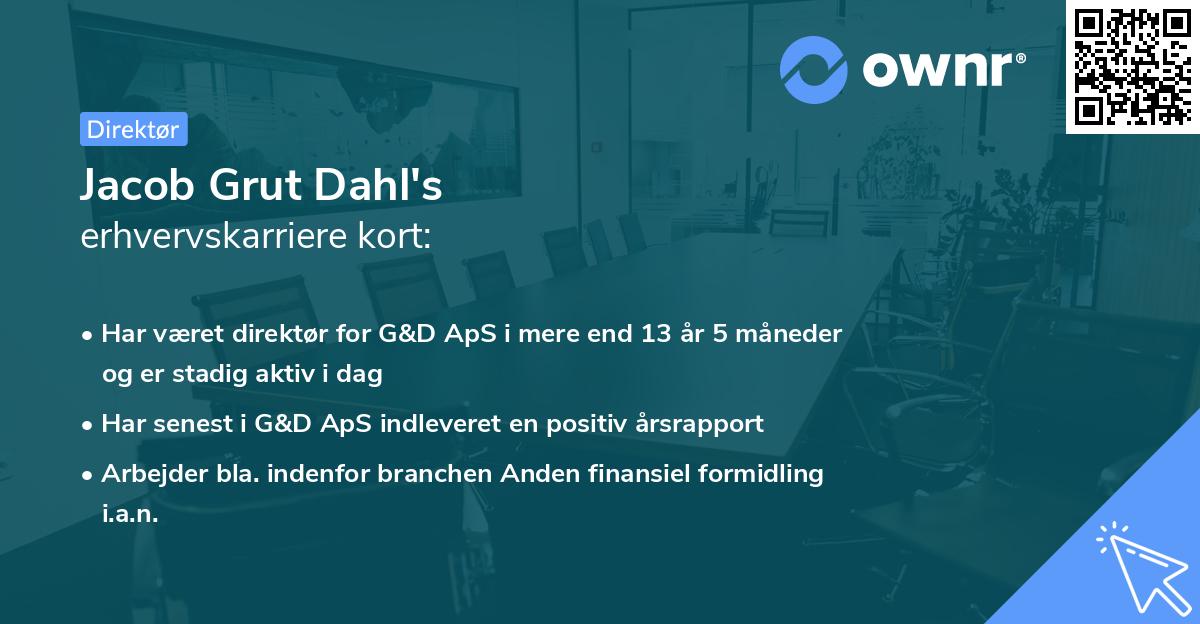 ownr®

Direktør

Jacob Grut Dahl's
erhvervskarriere kort:

• Har været direktør for G&D ApS i mere end 13 år 5 måneder og er stadig aktiv i dag
• Har senest i G&D ApS indleveret en positiv årsrapport
• Arbejder bla. indenfor branchen Anden finansiel formidling i.a.n.